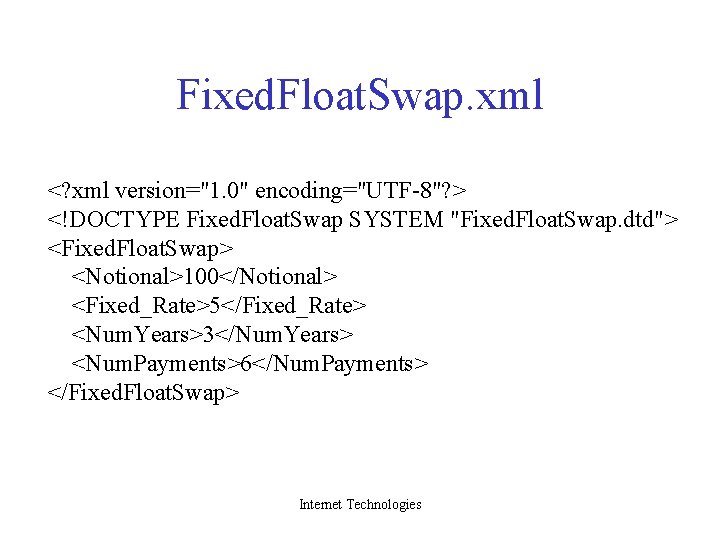 FixedFloatSwap.xml

<?xml version="1.0" encoding="UTF-8"?>
<!DOCTYPE FixedFloatSwap SYSTEM "FixedFloatSwap.dtd">
<FixedFloatSwap>
<Notional>100</Notional>
<Fixed_Rate>5</Fixed_Rate>
<NumYears>3</NumYears>
<NumPayments>6</NumPayments>
</FixedFloatSwap>

Internet Technologies